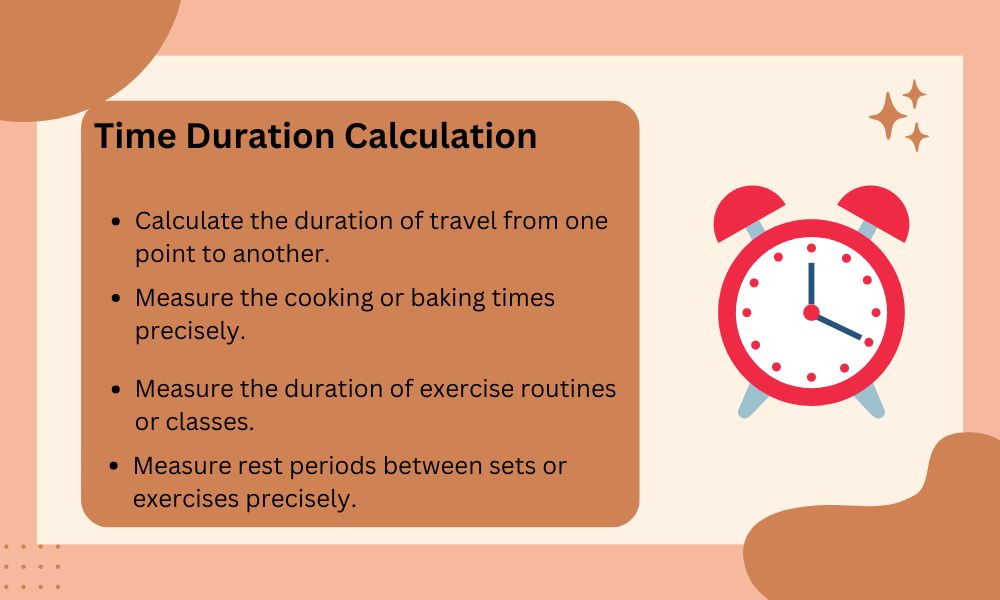 Time Duration Calculation

- Calculate the duration of travel from one point to another.
- Measure the cooking or baking times precisely.
- Measure the duration of exercise routines or classes.
- Measure rest periods between sets or exercises precisely.